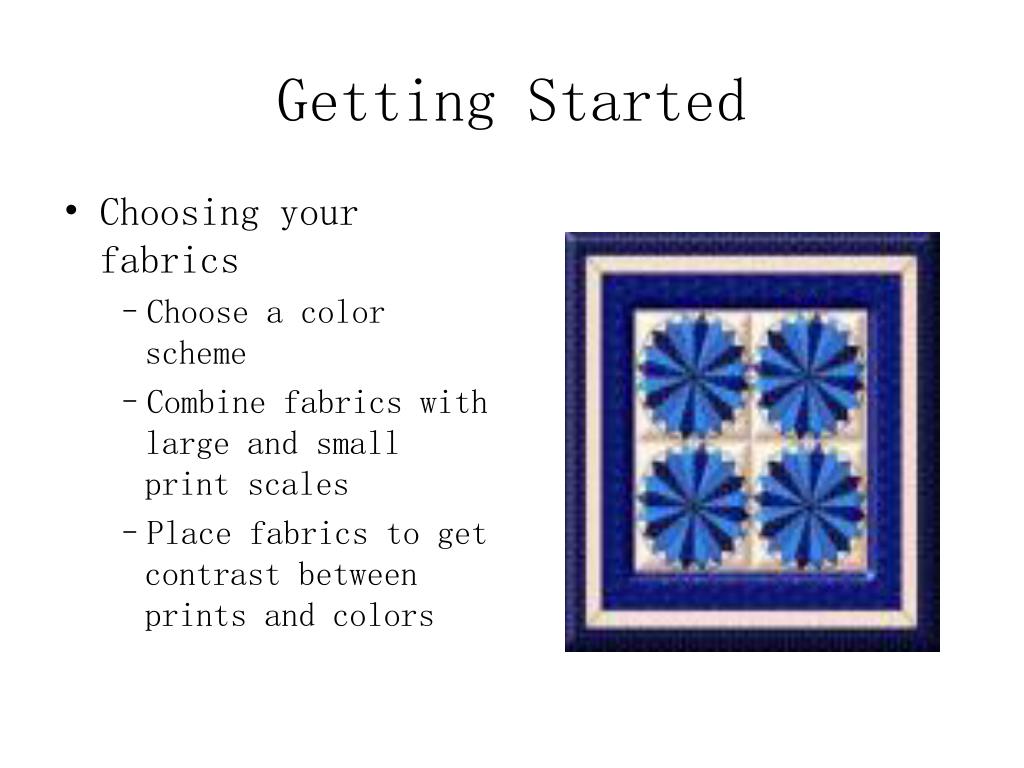 Getting Started

• Choosing your fabrics
 – Choose a color scheme
 – Combine fabrics with large and small print scales
 – Place fabrics to get contrast between prints and colors